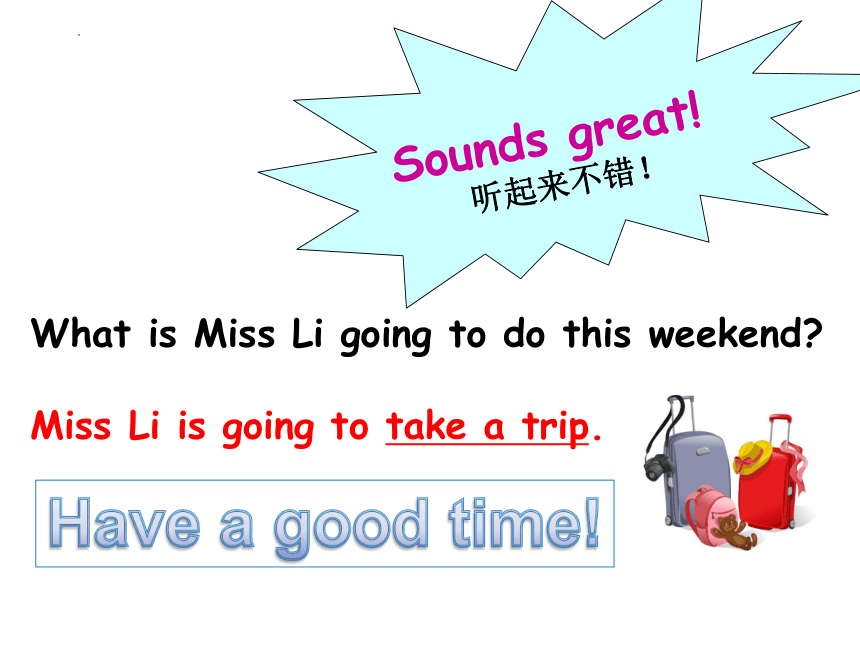 Sounds great!
听起来不错！

What is Miss Li going to do this weekend?

Miss Li is going to take a trip.

Have a good time!